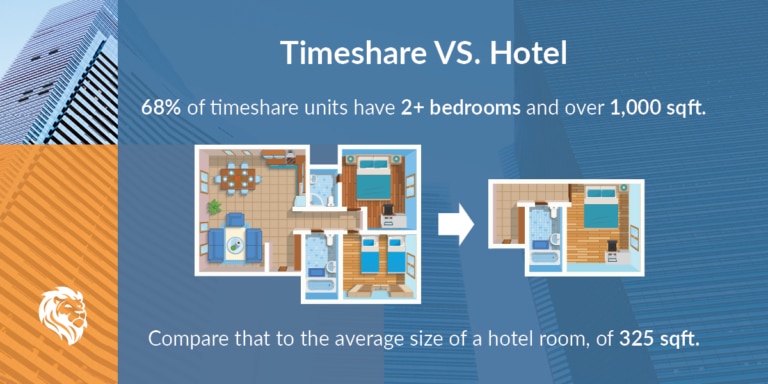 Timeshare VS. Hotel

68% of timeshare units have 2+ bedrooms and over 1,000 sqft.

Compare that to the average size of a hotel room, of 325 sqft.